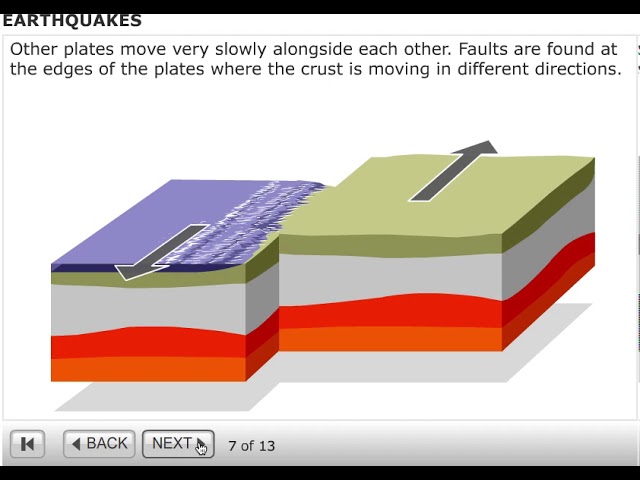 EARTHQUAKES

Other plates move very slowly alongside each other. Faults are found at the edges of the plates where the crust is moving in different directions.

BACK NEXT 7 of 13